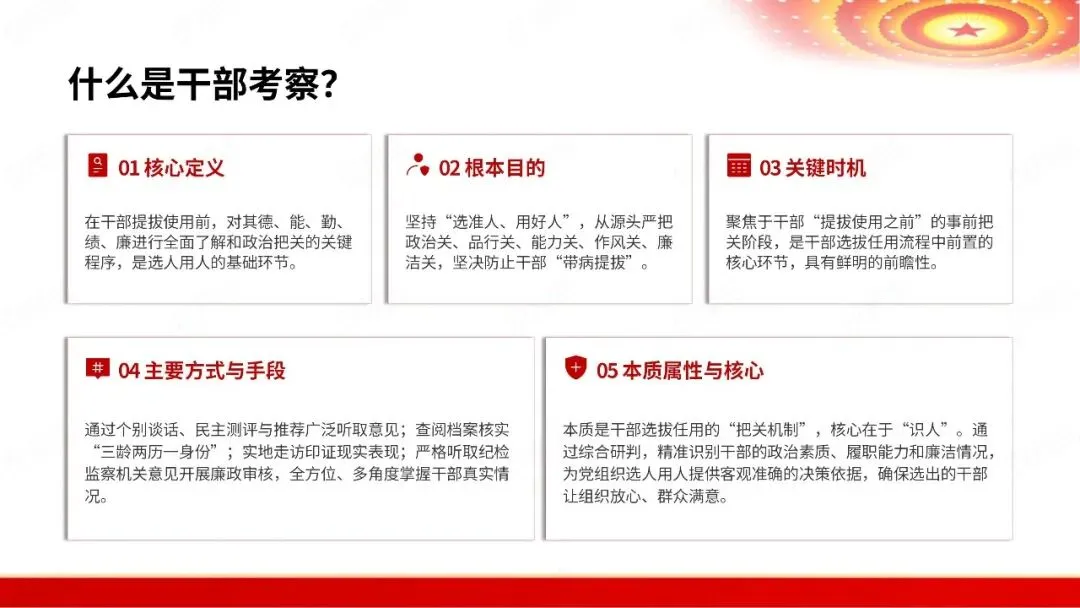 什么是干部考察?

01 核心定义

在干部提拔使用前，对其德、能、勤、绩、廉进行全面了解和政治把关的关键程序，是选人用人的基础环节。

02 根本目的

坚持“选准人、用好人”，从源头严把政治关、品行关、能力关、作风关、廉洁关，坚决防止干部“带病提拔”。

03 关键时机

聚焦于干部“提拔使用之前”的事前把关阶段，是干部选拔任用流程中前置的核心环节，具有鲜明的前瞻性。

04 主要方式与手段

通过个别谈话、民主测评与推荐广泛听取意见；查阅档案核实“三龄两历一身份”；实地走访印证现实表现；严格听取纪检监察机关意见开展廉政审核，全方位、多角度掌握干部真实情况。

05 本质属性与核心

本质是干部选拔任用的“把关机制”，核心在于“识人”。通过综合研判，精准识别干部的政治素质、履职能力和廉洁情况，为党组织选人用人提供客观准确的决策依据，确保选出的干部让组织放心、群众满意。